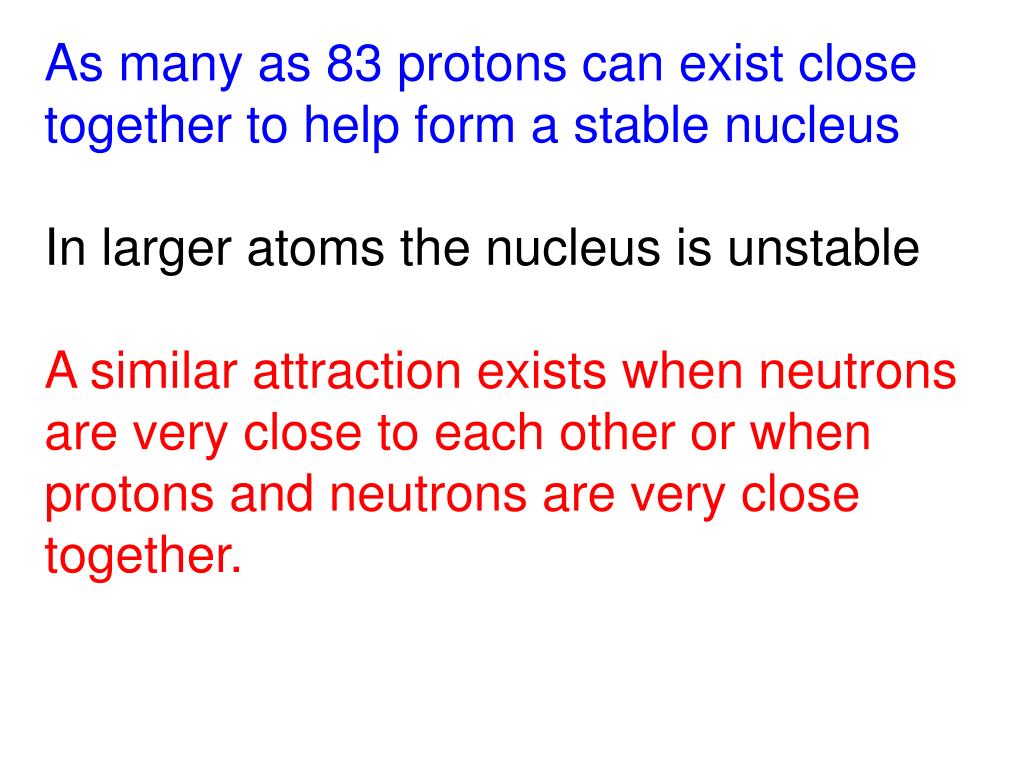 As many as 83 protons can exist close together to help form a stable nucleus

In larger atoms the nucleus is unstable

A similar attraction exists when neutrons are very close to each other or when protons and neutrons are very close together.